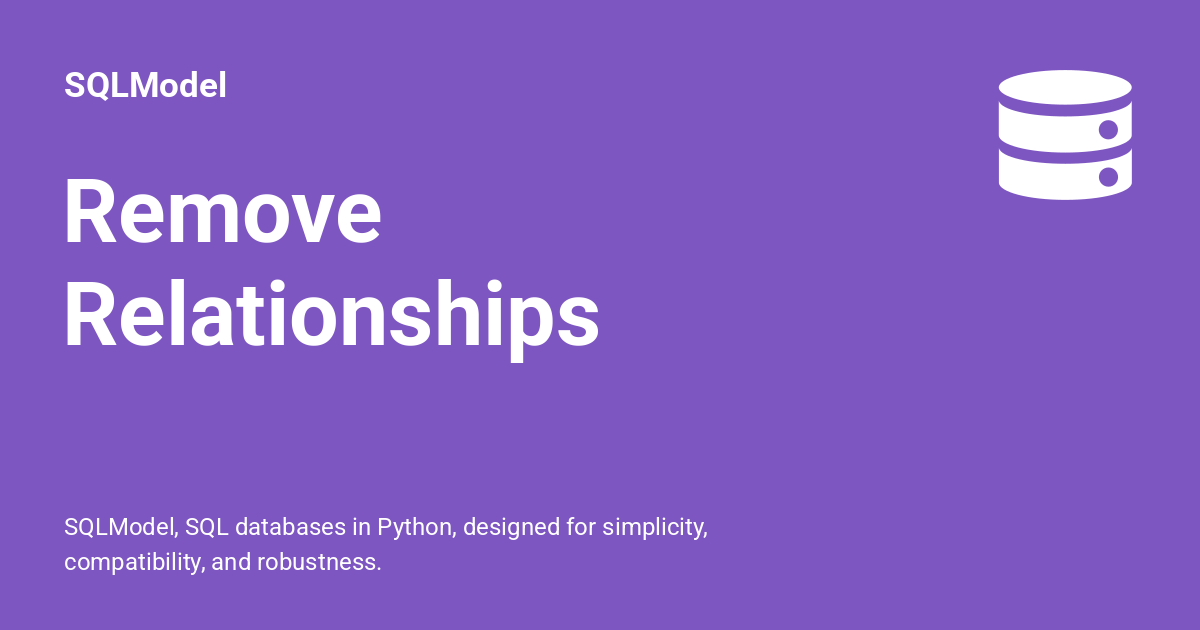 SQLModel

Remove Relationships

SQLModel, SQL databases in Python, designed for simplicity, compatibility, and robustness.